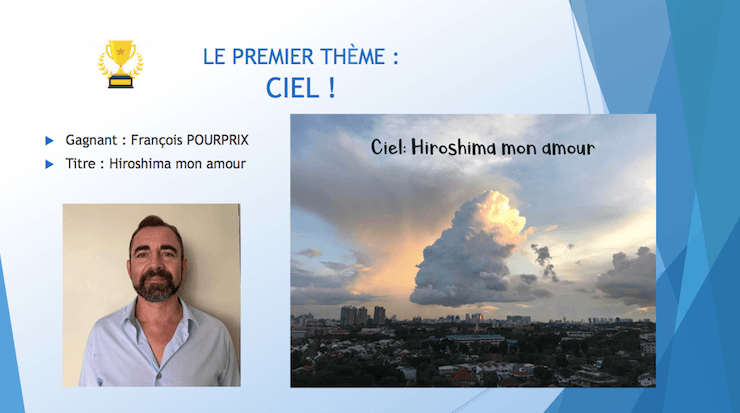 LE PREMIER THÈME :
CIEL !

Gagnant : François POURPRIX
Titre : Hiroshima mon amour

Ciel: Hiroshima mon amour